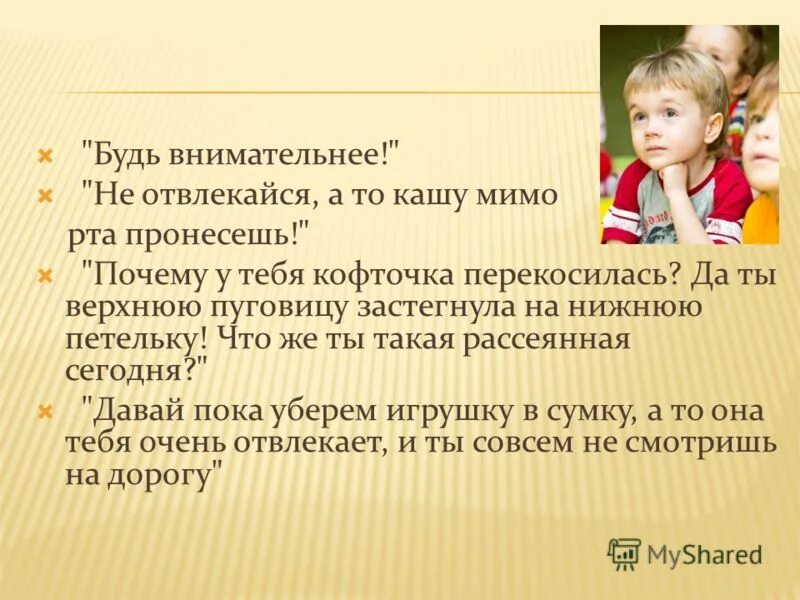 "Будь внимательнее!"
"Не отвлекайся, а то кашу мимо рта пронесешь!"
"Почему у тебя кофточка перекосилась? Да ты верхнюю пуговицу застегнула на нижнюю петельку! Что же ты такая рассеянная сегодня?"
"Давай пока уберем игрушку в сумку, а то она тебя очень отвлекает, и ты совсем не смотришь на дорогу"

MyShared